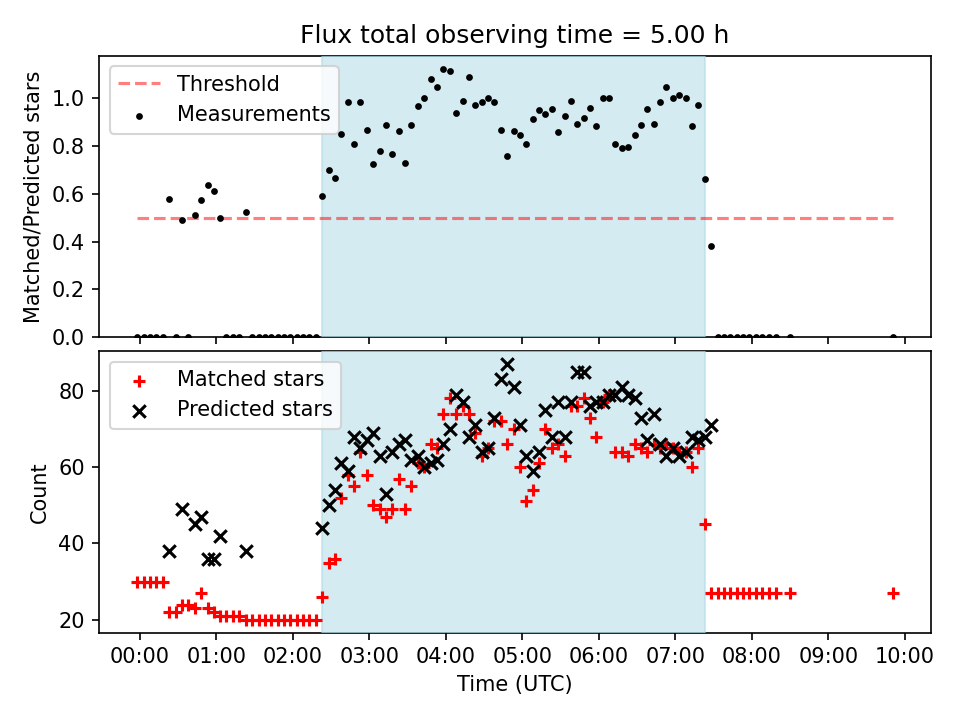 Flux total observing time = 5.00 h

Threshold
Measurements

Matched/Predicted stars

1.0
0.8
0.6
0.4
0.2
0.0

Matched stars
Predicted stars

Count

80
60
40
20

00:00 01:00 02:00 03:00 04:00 05:00 06:00 07:00 08:00 09:00 10:00

Time (UTC)